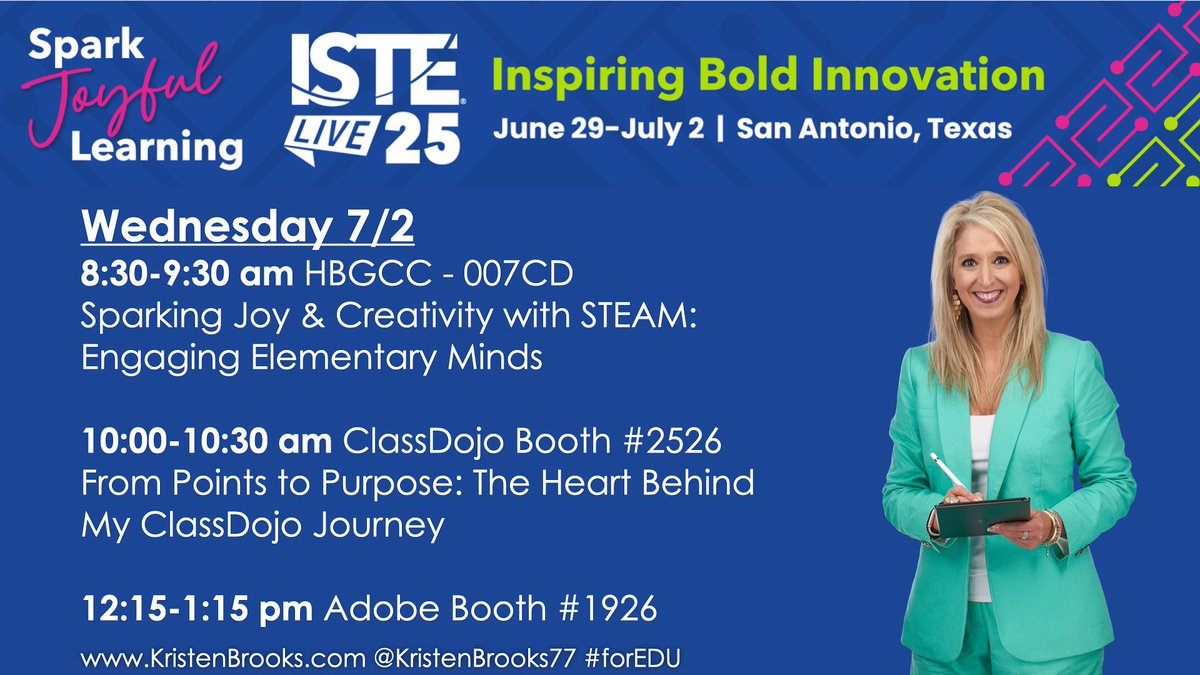 Spark Joyful Learning

ISTE LIVE 25

Inspiring Bold Innovation

June 29–July 2 | San Antonio, Texas

Wednesday 7/2

8:30-9:30 am HBGCC - 007CD
Sparking Joy & Creativity with STEAM: Engaging Elementary Minds

10:00-10:30 am ClassDojo Booth #2526
From Points to Purpose: The Heart Behind My ClassDojo Journey

12:15-1:15 pm Adobe Booth #1926

www.KristenBrooks.com @KristenBrooks77 #forEDU